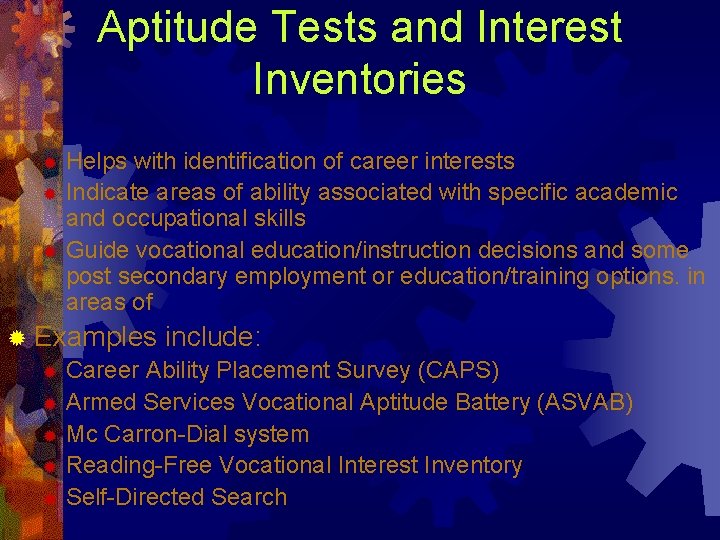 Aptitude Tests and Interest Inventories

Helps with identification of career interests

Indicate areas of ability associated with specific academic and occupational skills

Guide vocational education/instruction decisions and some post secondary employment or education/training options. in areas of

Examples include:

Career Ability Placement Survey (CAPS)

Armed Services Vocational Aptitude Battery (ASVAB)

Mc Carron-Dial system

Reading-Free Vocational Interest Inventory

Self-Directed Search